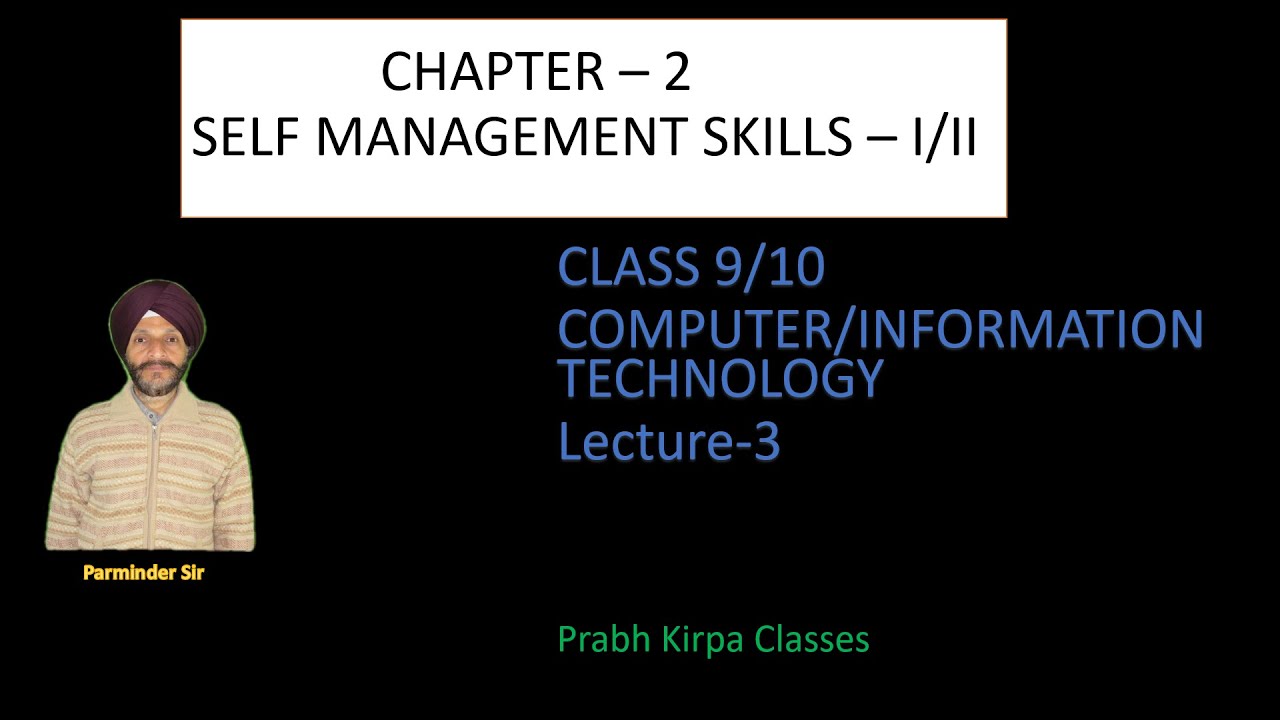 CHAPTER – 2
SELF MANAGEMENT SKILLS – I/II

CLASS 9/10
COMPUTER/INFORMATION TECHNOLOGY
Lecture-3

Parminder Sir

Prabh Kirpa Classes